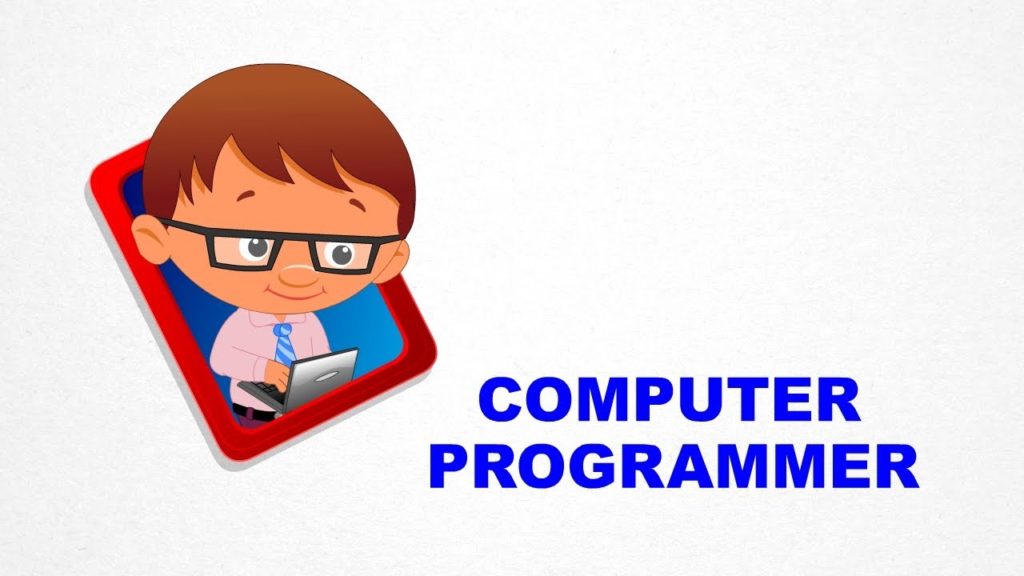 COMPUTER
PROGRAMMER